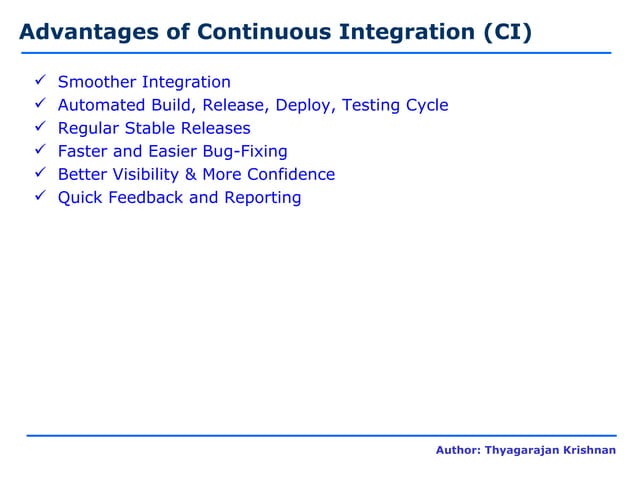 Advantages of Continuous Integration (CI)

✓ Smoother Integration
✓ Automated Build, Release, Deploy, Testing Cycle
✓ Regular Stable Releases
✓ Faster and Easier Bug-Fixing
✓ Better Visibility & More Confidence
✓ Quick Feedback and Reporting

Author: Thyagarajan Krishnan